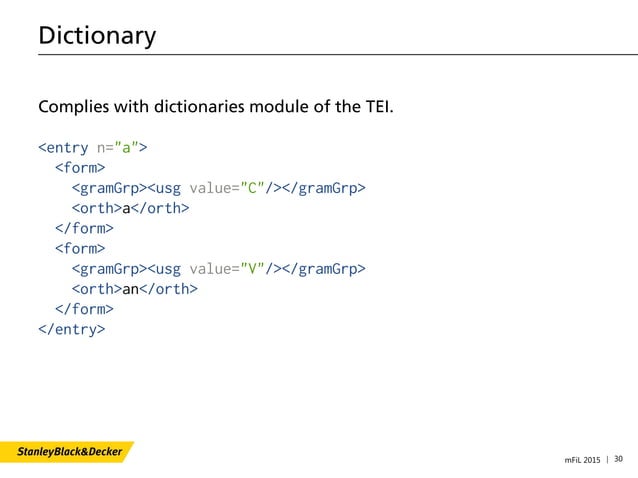 Dictionary

Complies with dictionaries module of the TEI.

<entry n="a">
<form>
<gramGrp><usg value="C"/></gramGrp>
<orth>a</orth>
</form>
<form>
<gramGrp><usg value="V"/></gramGrp>
<orth>an</orth>
</form>
</entry>

StanleyBlack&Decker

mFiL 2015 | 30